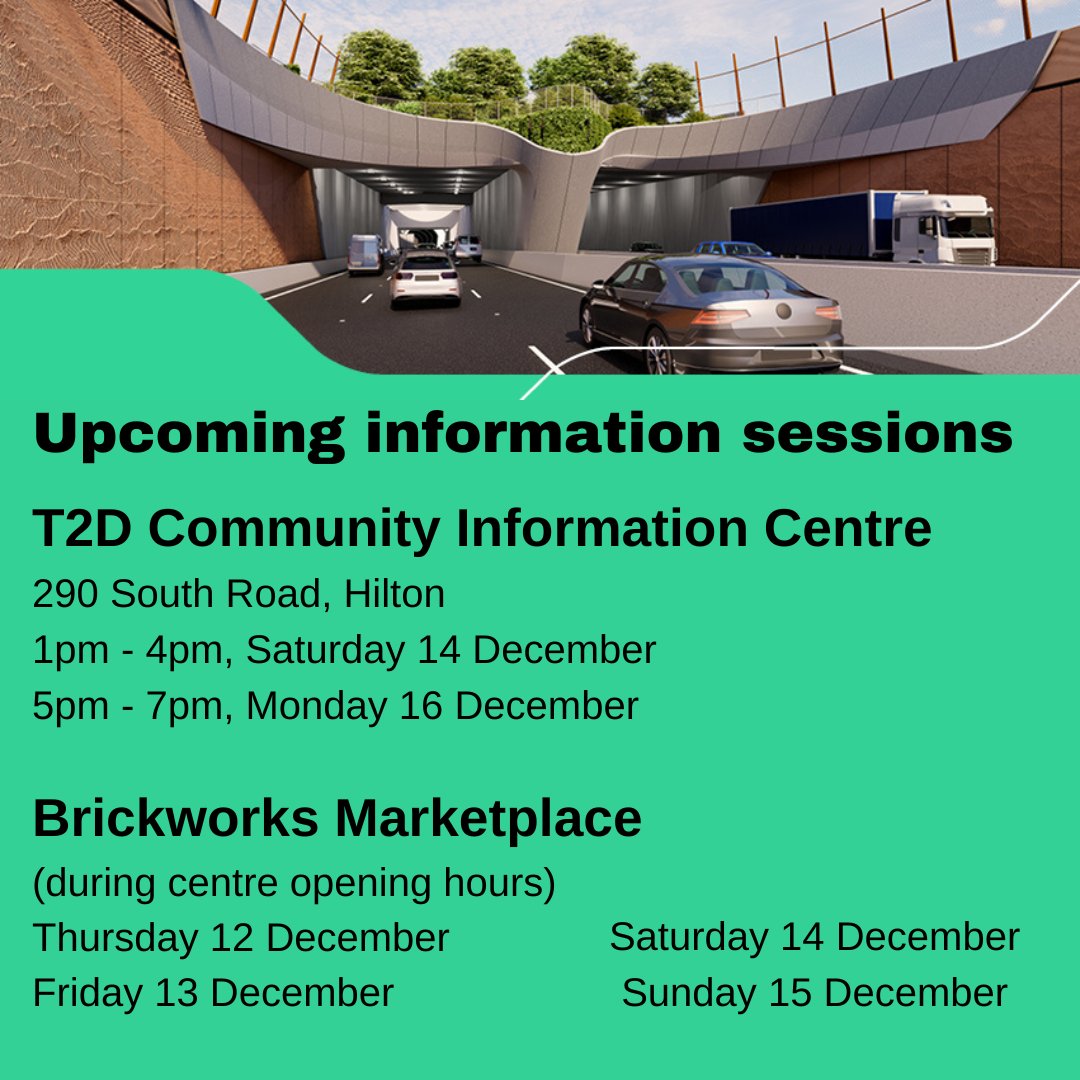 Upcoming information sessions

T2D Community Information Centre

290 South Road, Hilton
1pm - 4pm, Saturday 14 December
5pm - 7pm, Monday 16 December

Brickworks Marketplace

(during centre opening hours)
Thursday 12 December
Friday 13 December

Saturday 14 December
Sunday 15 December